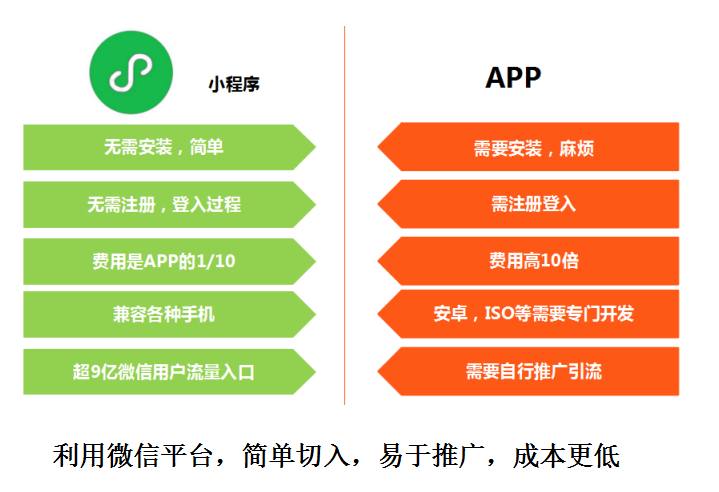 小程序

无需安装，简单

无需注册，登入过程

费用是APP的1/10

兼容各种手机

超9亿微信用户流量入口

APP

需要安装，麻烦

需注册登入

费用高10倍

安卓，ISO等需要专门开发

需要自行推广引流

利用微信平台，简单切入，易于推广，成本更低